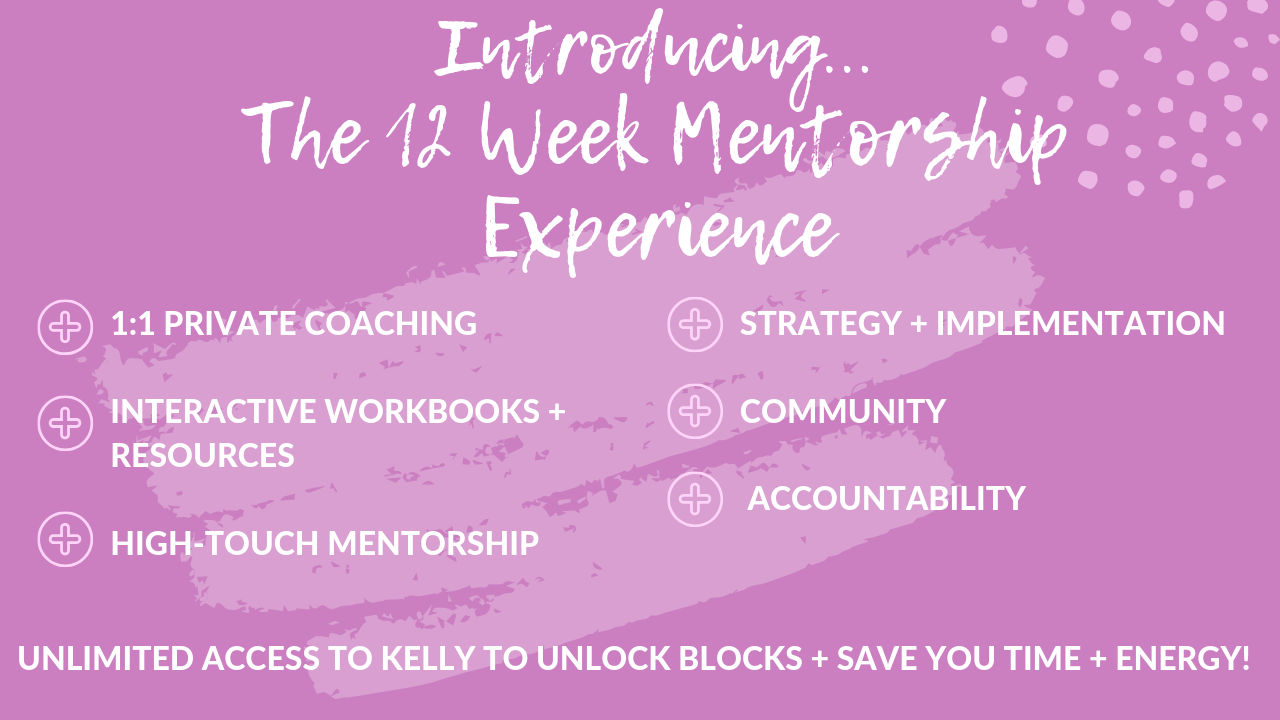 Introducing...
The 12 Week Mentorship Experience

1:1 PRIVATE COACHING

INTERACTIVE WORKBOOKS + RESOURCES

HIGH-TOUCH MENTORSHIP

STRATEGY + IMPLEMENTATION

COMMUNITY

ACCOUNTABILITY

UNLIMITED ACCESS TO KELLY TO UNLOCK BLOCKS + SAVE YOU TIME + ENERGY!